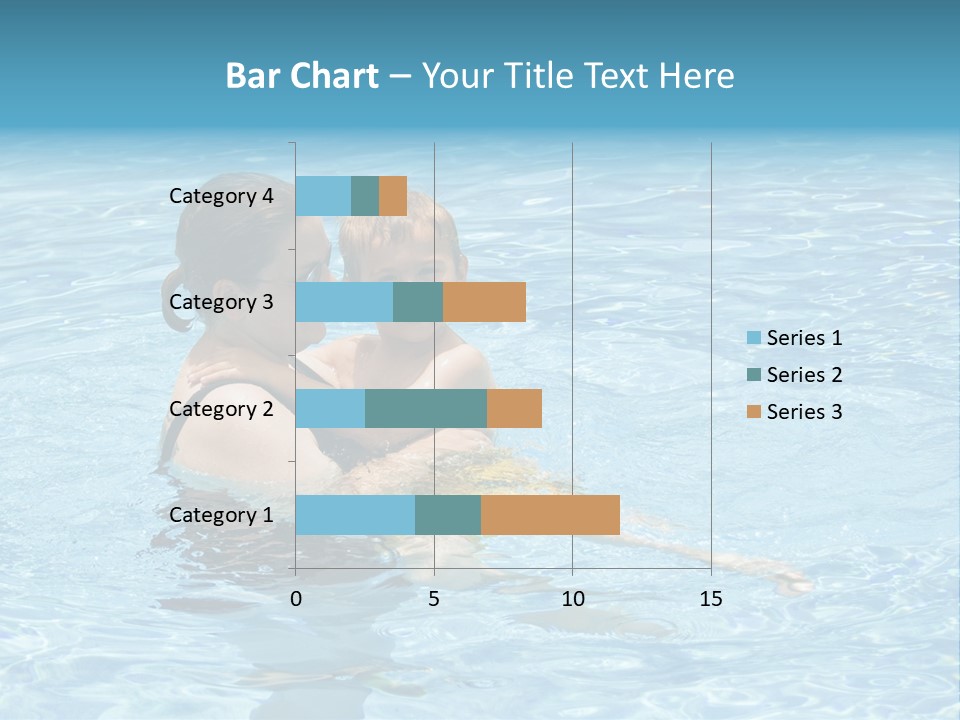 Bar Chart – Your Title Text Here

Category 4
Category 3
Category 2
Category 1

0
5
10
15

Series 1
Series 2
Series 3